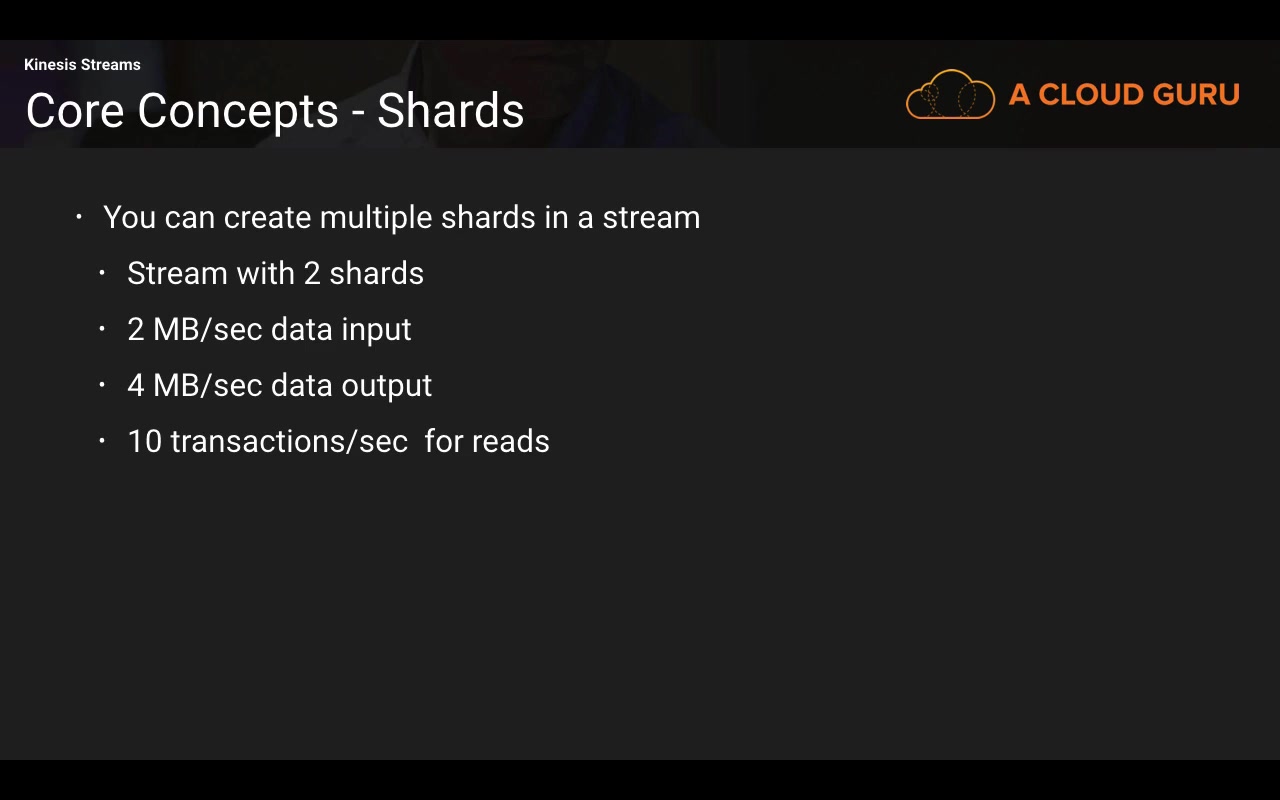 Kinesis Streams

Core Concepts - Shards

A CLOUD GURU

• You can create multiple shards in a stream
  • Stream with 2 shards
  • 2 MB/sec data input
  • 4 MB/sec data output
  • 10 transactions/sec for reads